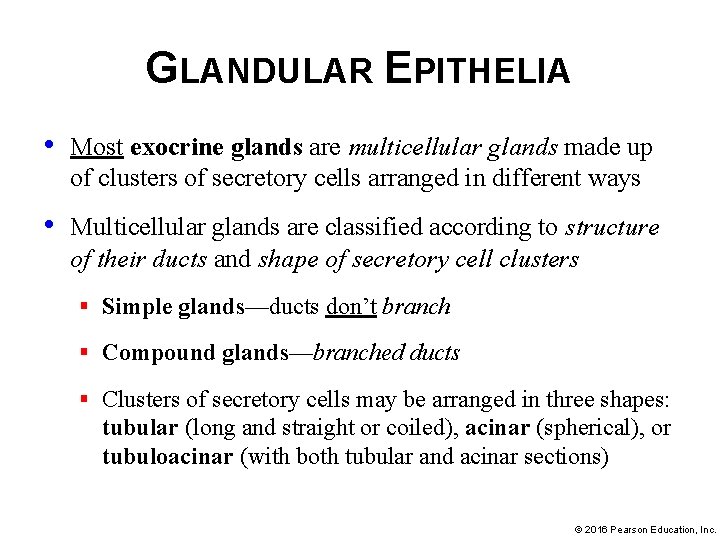 GLANDULAR EPITHELIA

• Most exocrine glands are multicellular glands made up of clusters of secretory cells arranged in different ways

• Multicellular glands are classified according to structure of their ducts and shape of secretory cell clusters

▪ Simple glands—ducts don't branch

▪ Compound glands—branched ducts

▪ Clusters of secretory cells may be arranged in three shapes: tubular (long and straight or coiled), acinar (spherical), or tubuloacinar (with both tubular and acinar sections)

© 2016 Pearson Education, Inc.